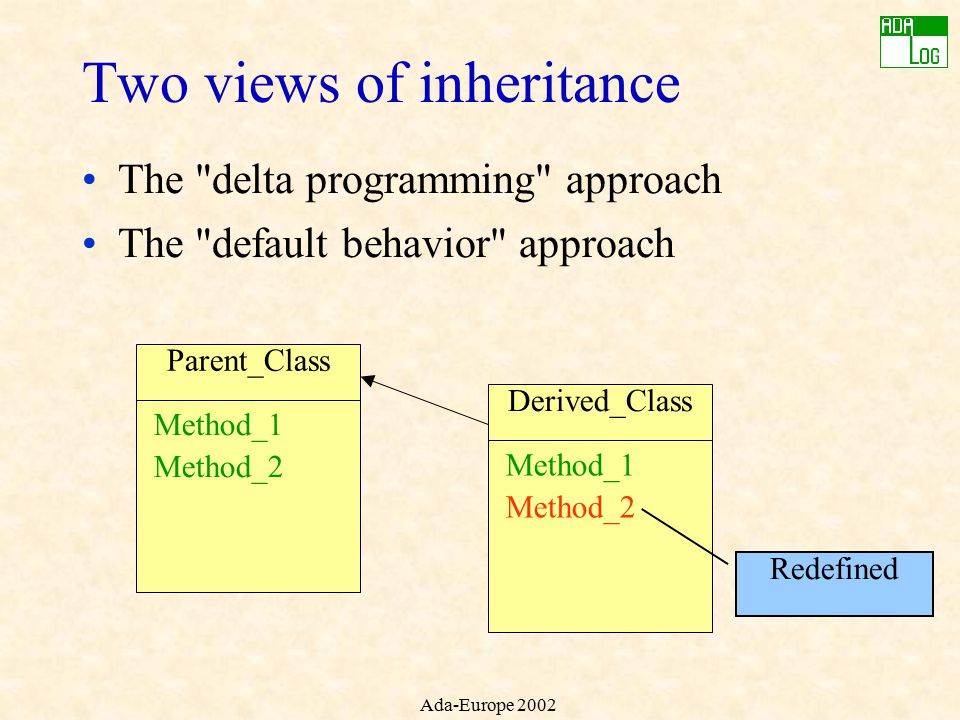 ADA LOG

Two views of inheritance

• The "delta programming" approach
• The "default behavior" approach

Parent_Class

Method_1
Method_2

Derived_Class

Method_1
Method_2

Redefined

Ada-Europe 2002